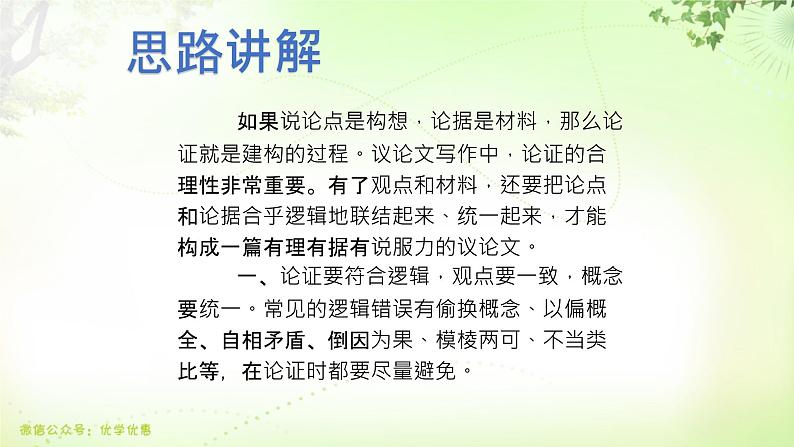 思路讲解

如果说论点是构想，论据是材料，那么论证就是建构的过程。议论文写作中，论证的合理性非常重要。有了观点和材料，还要把论点和论据合乎逻辑地联结起来、统一起来，才能构成一篇有理有据有说服力的议论文。

一、论证要符合逻辑，观点要一致，概念要统一。常见的逻辑错误有偷换概念、以偏概全、自相矛盾、倒因为果、模棱两可、不当类比等，在论证时都要尽量避免。

微信公众号：优学优惠